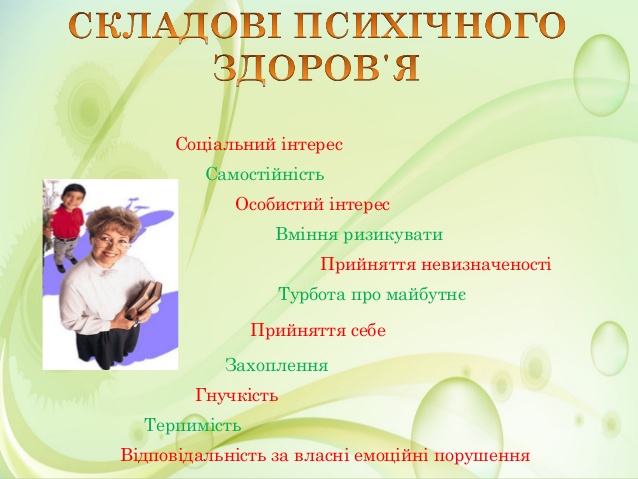 СКЛАДОВІ ПСИХІЧНОГО ЗДОРОВ'Я

Соціальний інтерес

Самостійність

Особистий інтерес

Вміння ризикувати

Прийняття невизначеності

Турбота про майбутнє

Прийняття себе

Захоплення

Гнучкість

Терпимість

Відповідальність за власні емоційні порушення